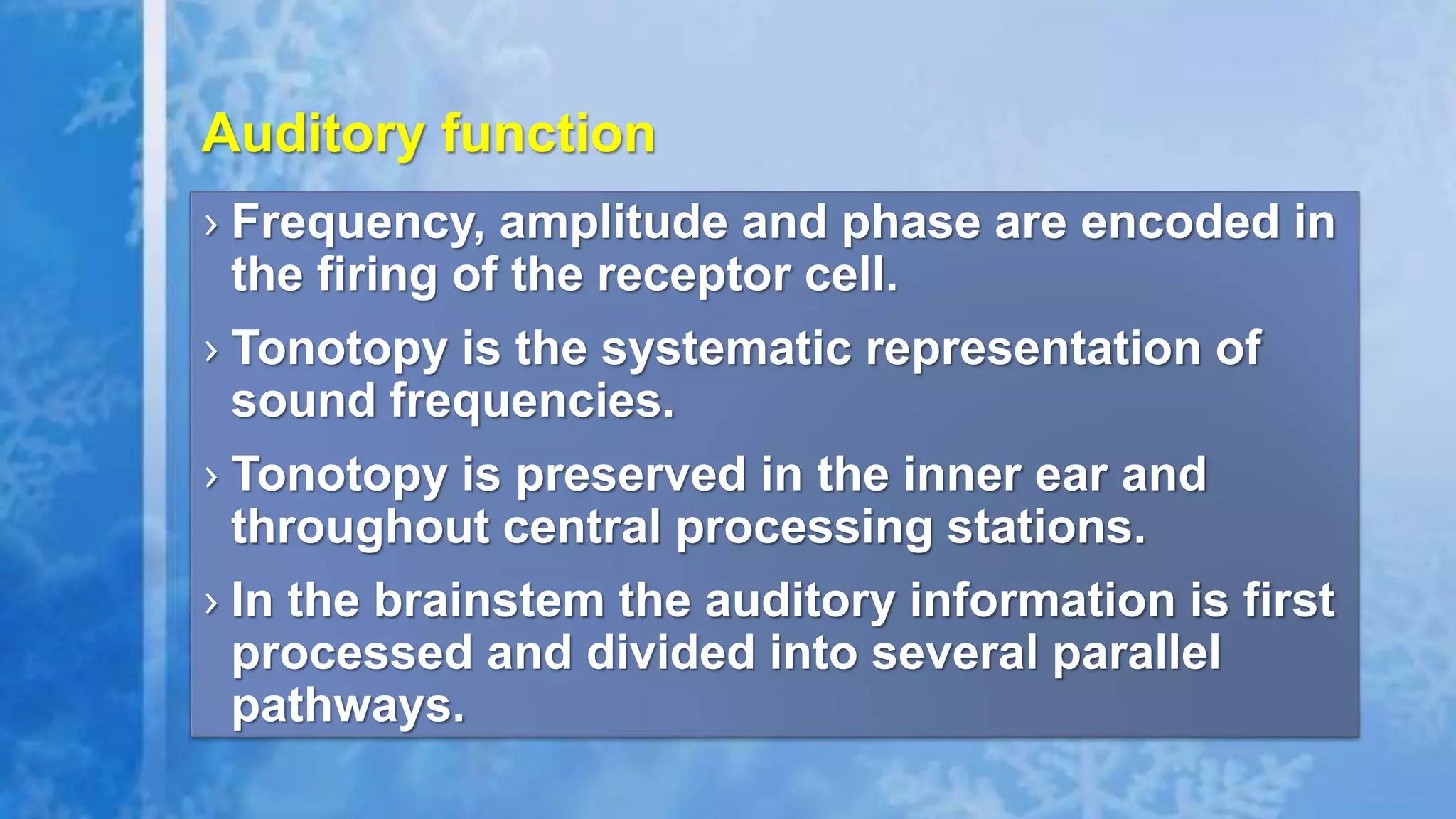 Auditory function

› Frequency, amplitude and phase are encoded in the firing of the receptor cell.

› Tonotopy is the systematic representation of sound frequencies.

› Tonotopy is preserved in the inner ear and throughout central processing stations.

› In the brainstem the auditory information is first processed and divided into several parallel pathways.